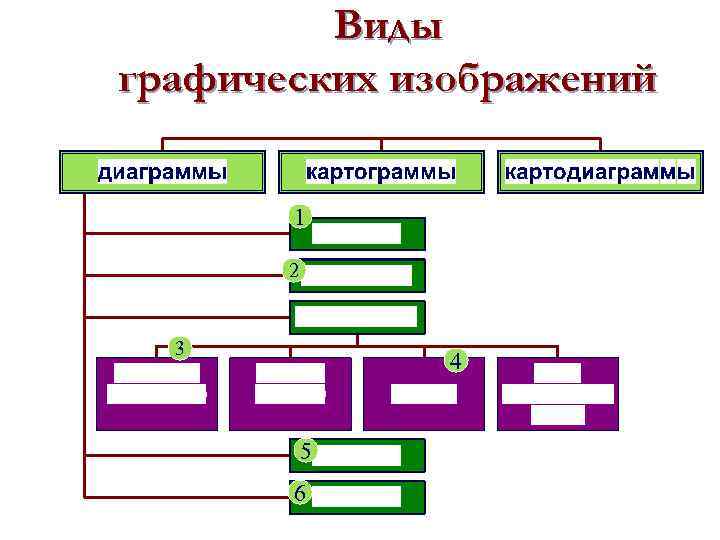 Виды графических изображений

диаграммы

картограммы

картодиаграммы

1

2

3

4

5

6